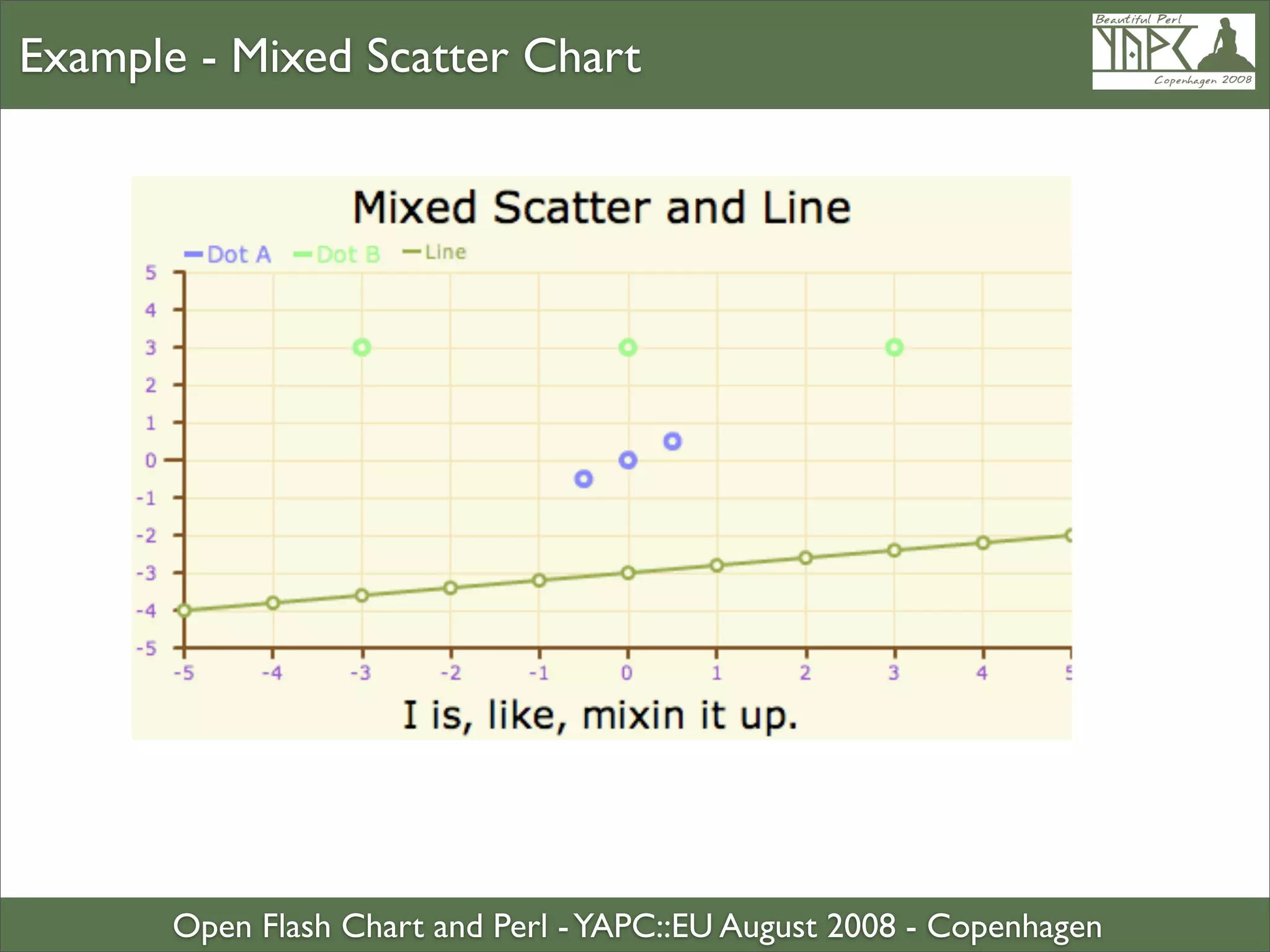 Example - Mixed Scatter Chart

Beautiful Perl
YAPC
Copenhagen 2008

Mixed Scatter and Line

Dot A Dot B Line

5
4
3
2
1
0
-1
-2
-3
-4
-5

-5 -4 -3 -2 -1 0 1 2 3 4 5

I is, like, mixin it up.

Open Flash Chart and Perl - YAPC::EU August 2008 - Copenhagen